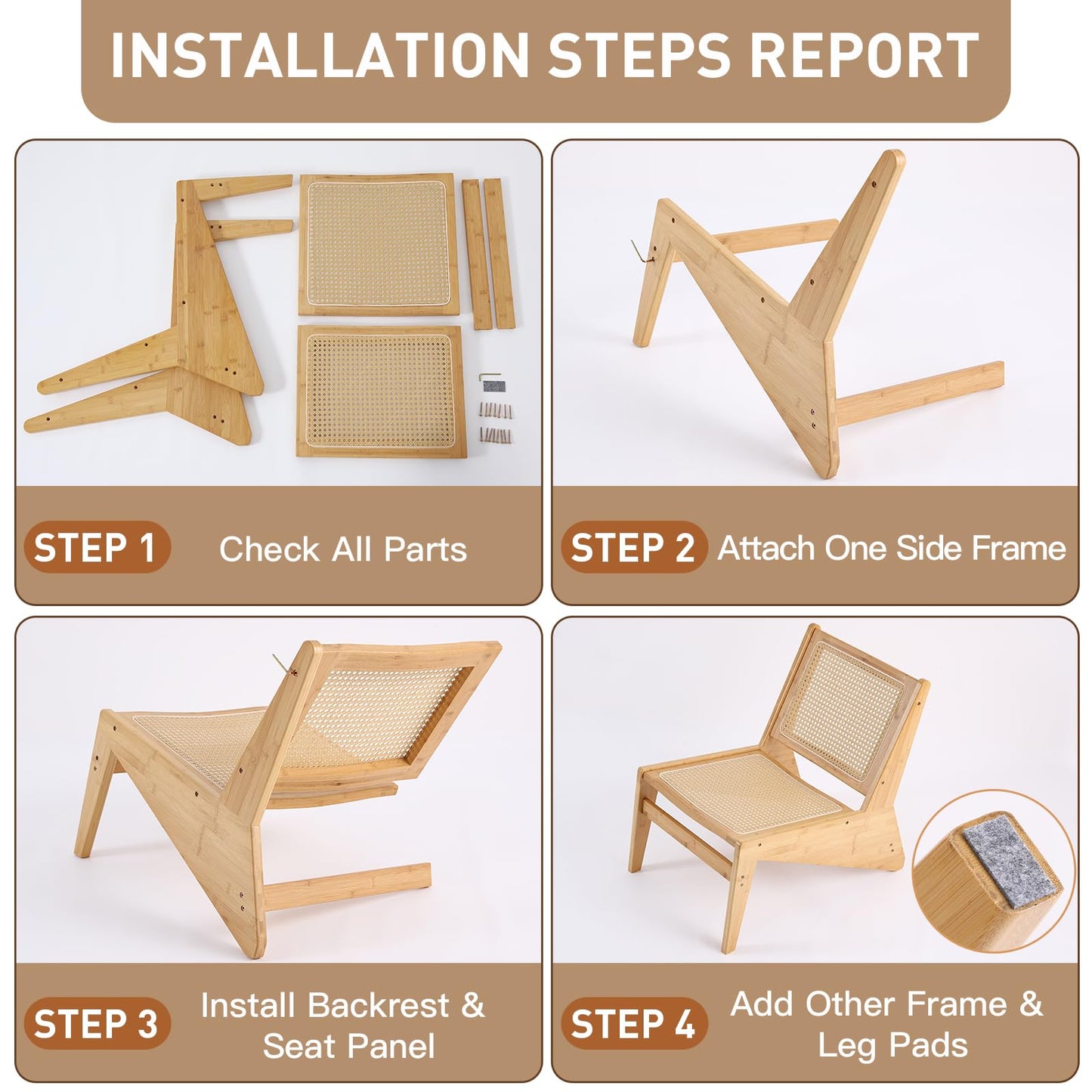 INSTALLATION STEPS REPORT

STEP 1 Check All Parts

STEP 2 Attach One Side Frame

STEP 3 Install Backrest & Seat Panel

STEP 4 Add Other Frame & Leg Pads